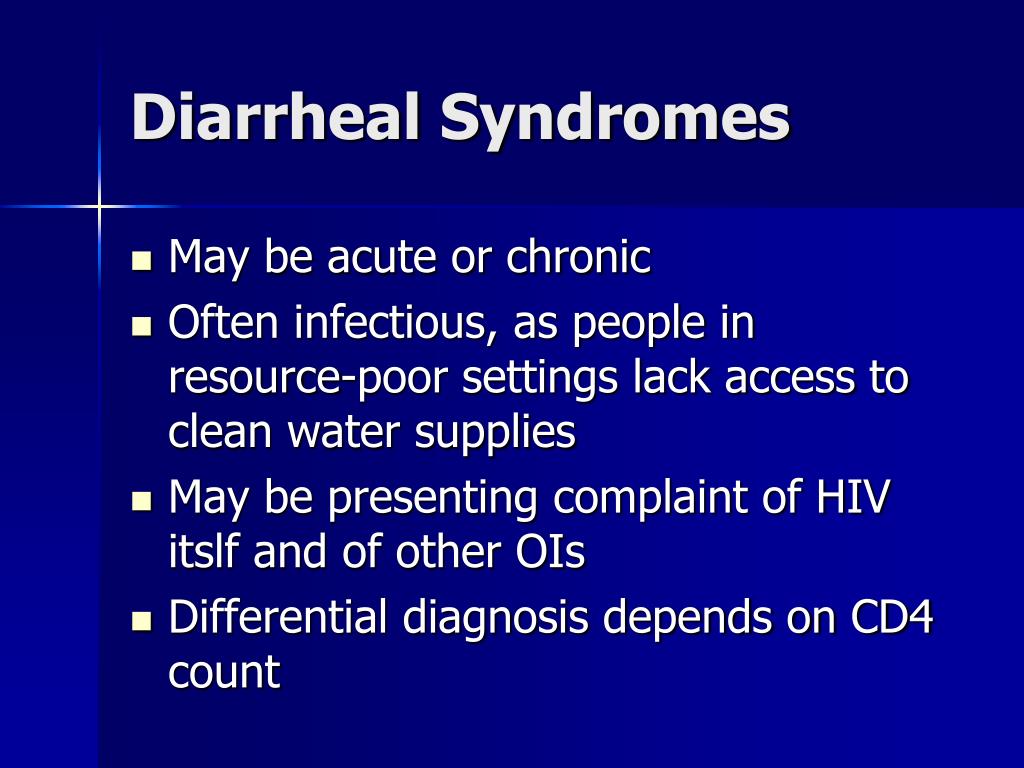 Diarrheal Syndromes

- May be acute or chronic
- Often infectious, as people in resource-poor settings lack access to clean water supplies
- May be presenting complaint of HIV itslf and of other OIs
- Differential diagnosis depends on CD4 count